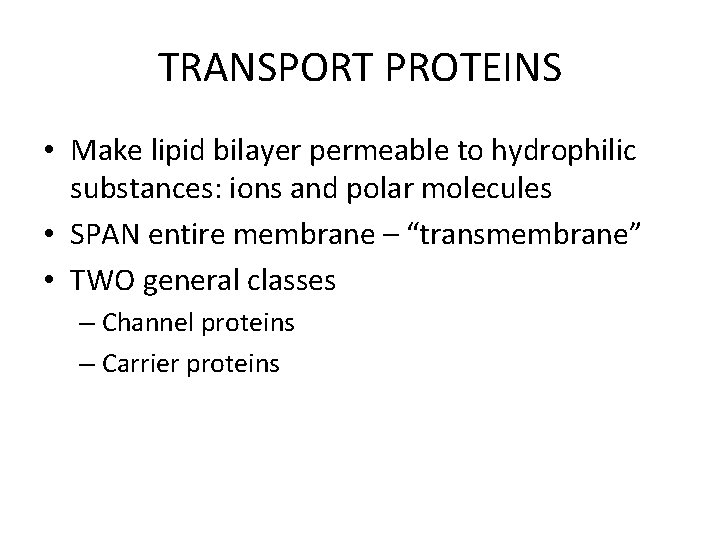 TRANSPORT PROTEINS

• Make lipid bilayer permeable to hydrophilic substances: ions and polar molecules
• SPAN entire membrane – “transmembrane”
• TWO general classes
– Channel proteins
– Carrier proteins